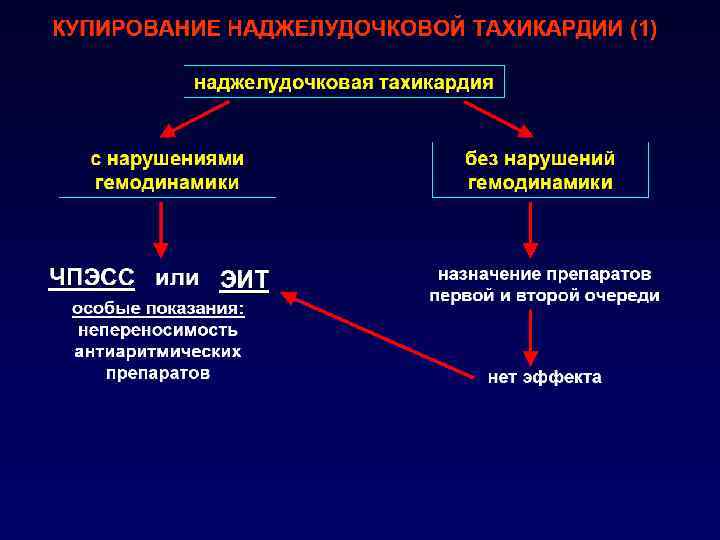 КУПИРОВАНИЕ НАДЖЕЛУДОЧКОВОЙ ТАХИКАРДИИ (1)

наджелудочковая тахикардия

с нарушениями гемодинамики

без нарушений гемодинамики

ЧПЭСС или ЭИТ

особые показания: непереносимость антиаритмических препаратов

назначение препаратов первой и второй очереди

нет эффекта